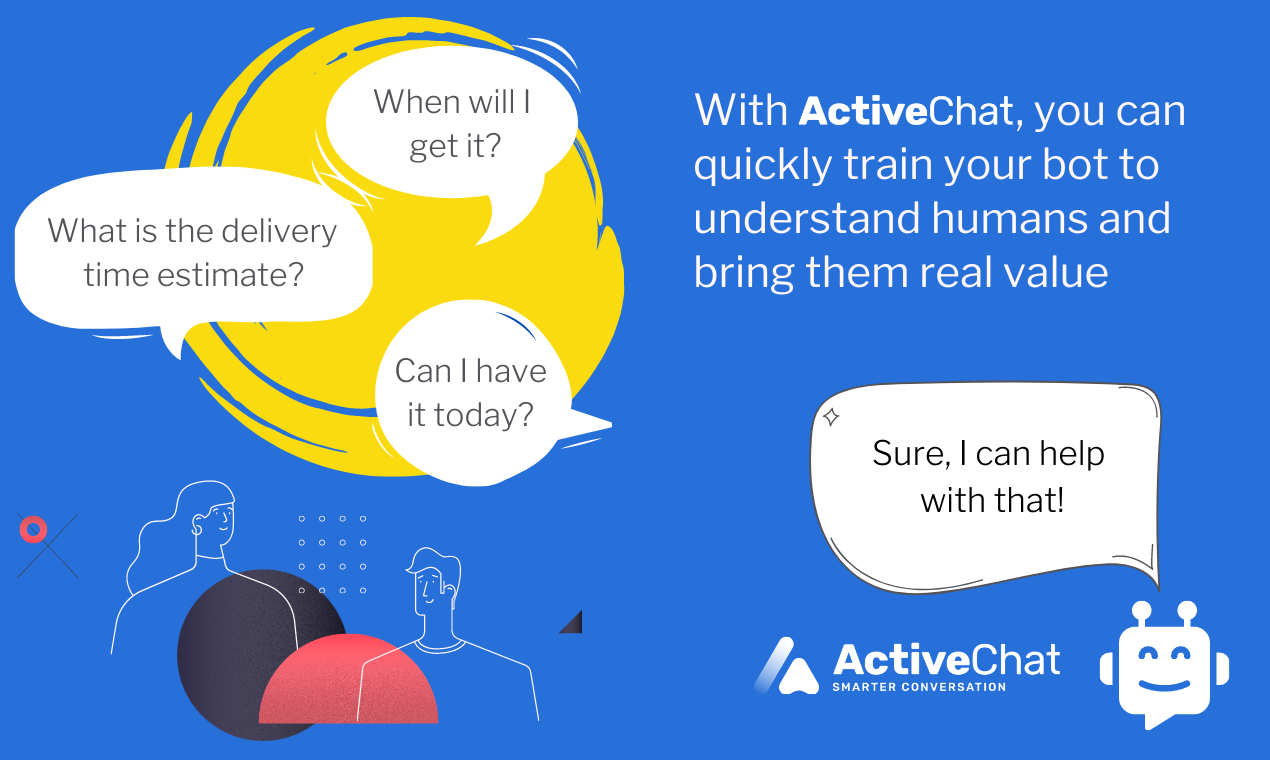 When will I get it?

What is the delivery time estimate?

Can I have it today?

With ActiveChat, you can quickly train your bot to understand humans and bring them real value

Sure, I can help with that!

ActiveChat
SMARTER CONVERSATION